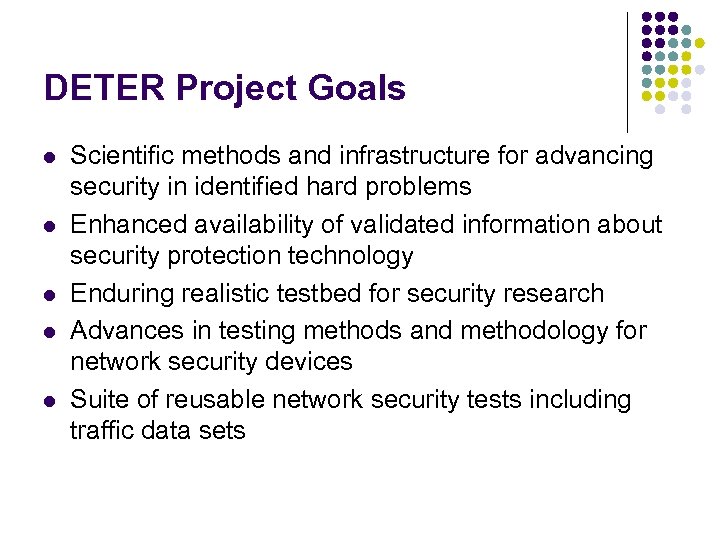 DETER Project Goals

- Scientific methods and infrastructure for advancing security in identified hard problems
- Enhanced availability of validated information about security protection technology
- Enduring realistic testbed for security research
- Advances in testing methods and methodology for network security devices
- Suite of reusable network security tests including traffic data sets